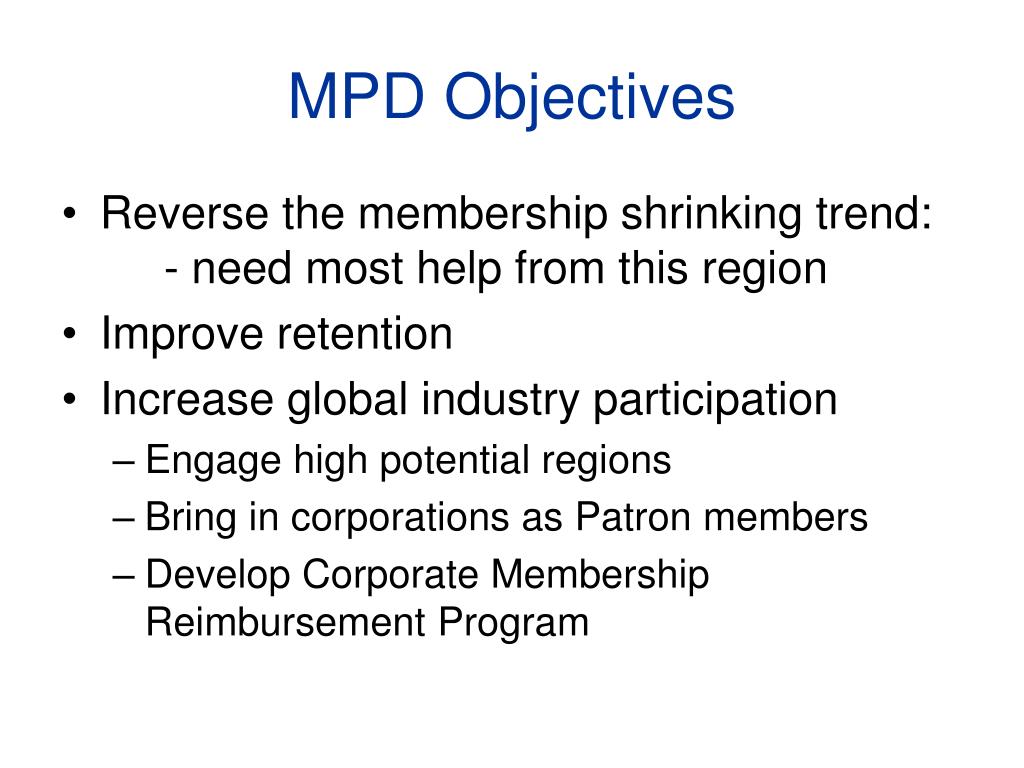 MPD Objectives

• Reverse the membership shrinking trend:
  - need most help from this region
• Improve retention
• Increase global industry participation
  – Engage high potential regions
  – Bring in corporations as Patron members
  – Develop Corporate Membership Reimbursement Program